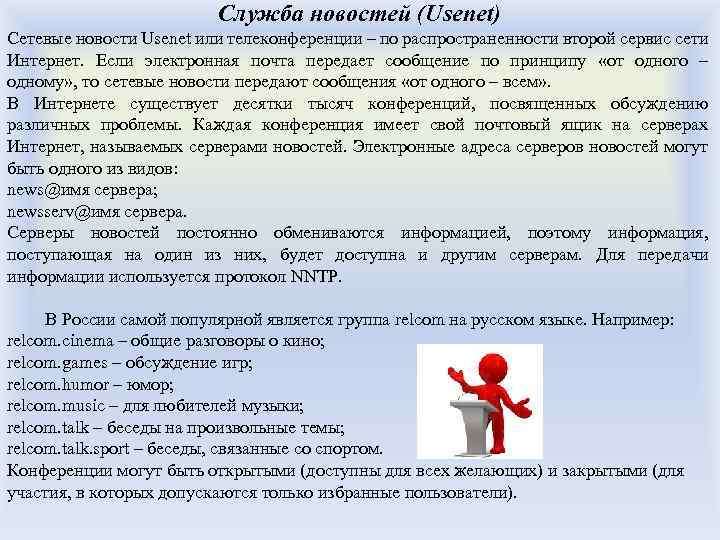 Служба новостей (Usenet)

Сетевые новости Usenet или телеконференции – по распространенности второй сервис сети Интернет. Если электронная почта передает сообщение по принципу «от одного – одному», то сетевые новости передают сообщения «от одного – всем».
В Интернете существует десятки тысяч конференций, посвященных обсуждению различных проблемы. Каждая конференция имеет свой почтовый ящик на серверах Интернет, называемых серверами новостей. Электронные адреса серверов новостей могут быть одного из видов:
news@имя сервера;
newsserv@имя сервера.
Серверы новостей постоянно обмениваются информацией, поэтому информация, поступающая на один из них, будет доступна и другим серверам. Для передачи информации используется протокол NNTP.

В России самой популярной является группа relcom на русском языке. Например:
relcom.cinema – общие разговоры о кино;
relcom.games – обсуждение игр;
relcom.humor – юмор;
relcom.music – для любителей музыки;
relcom.talk – беседы на произвольные темы;
relcom.talk.sport – беседы, связанные со спортом.
Конференции могут быть открытыми (доступны для всех желающих) и закрытыми (для участия, в которых допускаются только избранные пользователи).